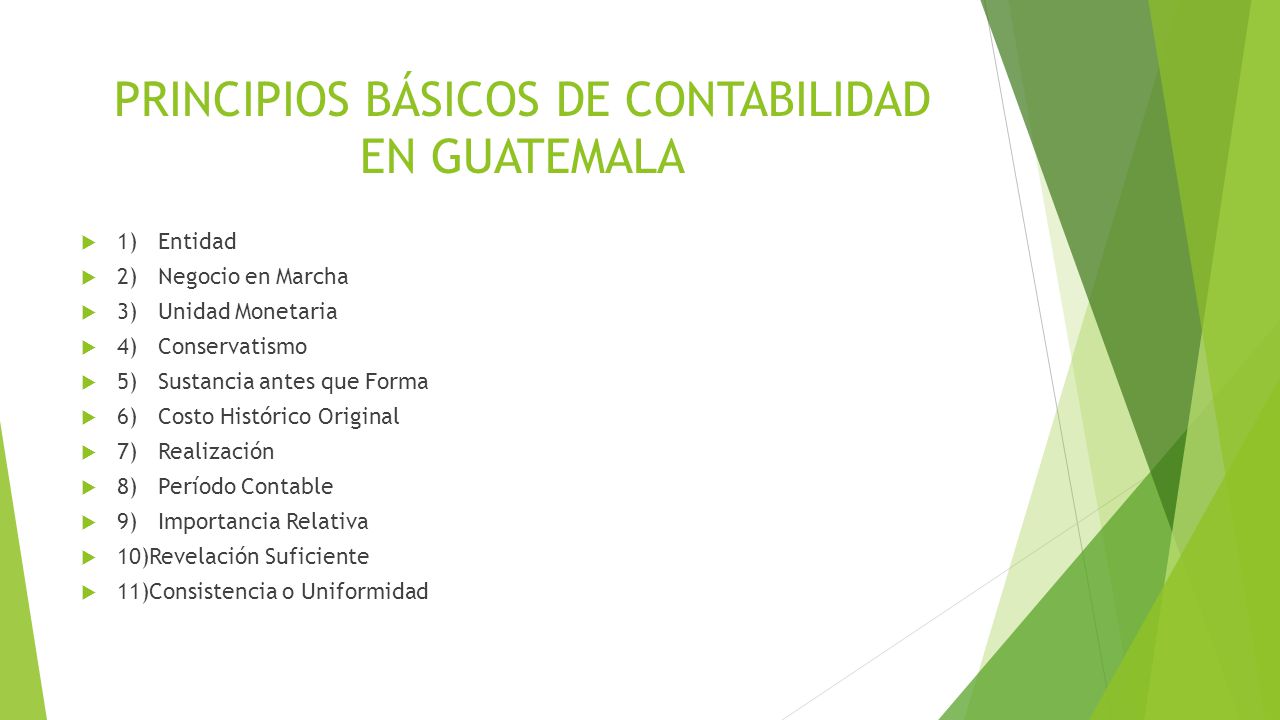 PRINCIPIOS BÁSICOS DE CONTABILIDAD EN GUATEMALA

1) Entidad
2) Negocio en Marcha
3) Unidad Monetaria
4) Conservatismo
5) Sustancia antes que Forma
6) Costo Histórico Original
7) Realización
8) Período Contable
9) Importancia Relativa
10)Revelación Suficiente
11)Consistencia o Uniformidad